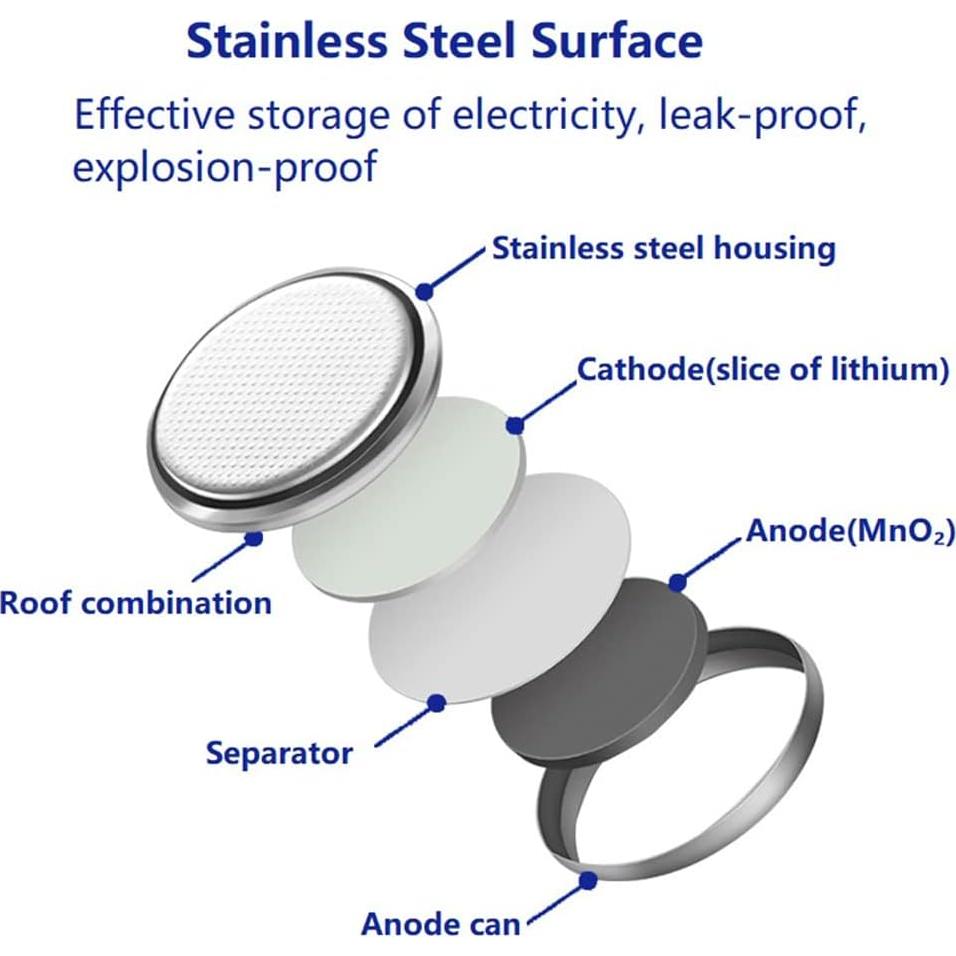 Stainless Steel Surface

Effective storage of electricity, leak-proof, explosion-proof

Stainless steel housing

Cathode(slice of lithium)

Anode($MnO_2$)

Roof combination

Separator

Anode can